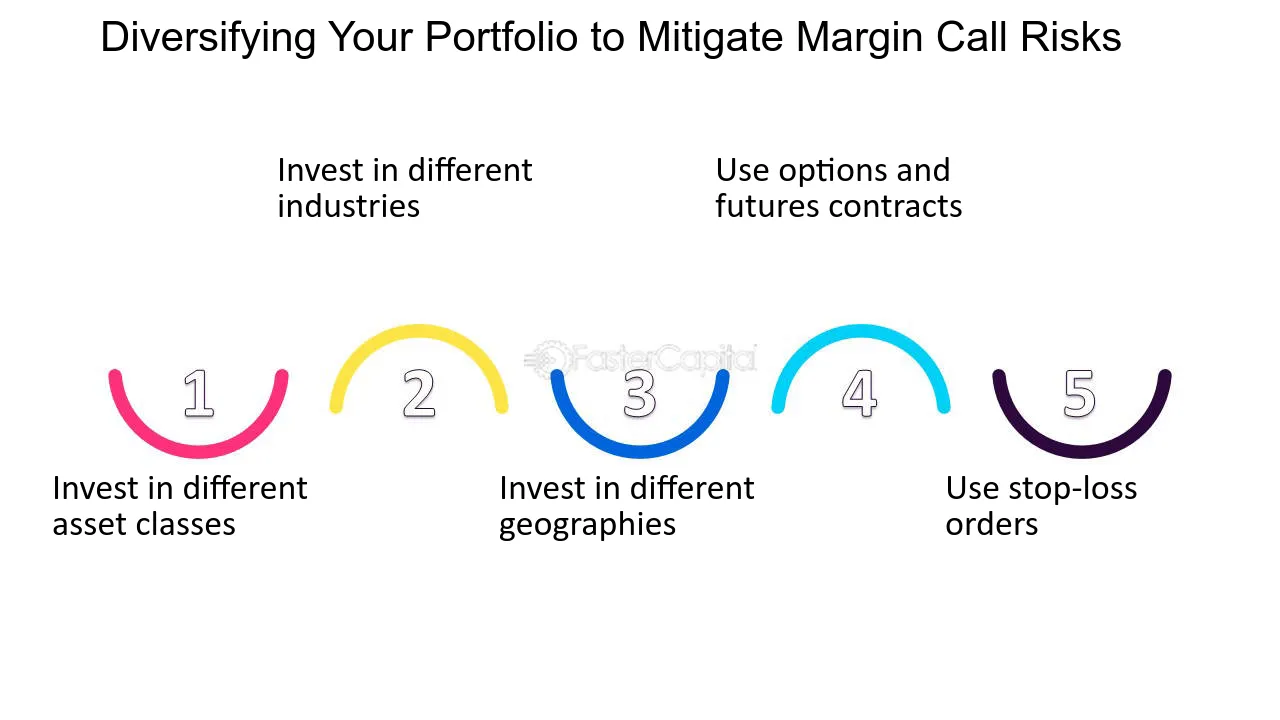 Diversifying Your Portfolio to Mitigate Margin Call Risks

Invest in different industries

Use options and futures contracts

FasterCapital

1

2

3

4

5

Invest in different asset classes

Invest in different geographies

Use stop-loss orders